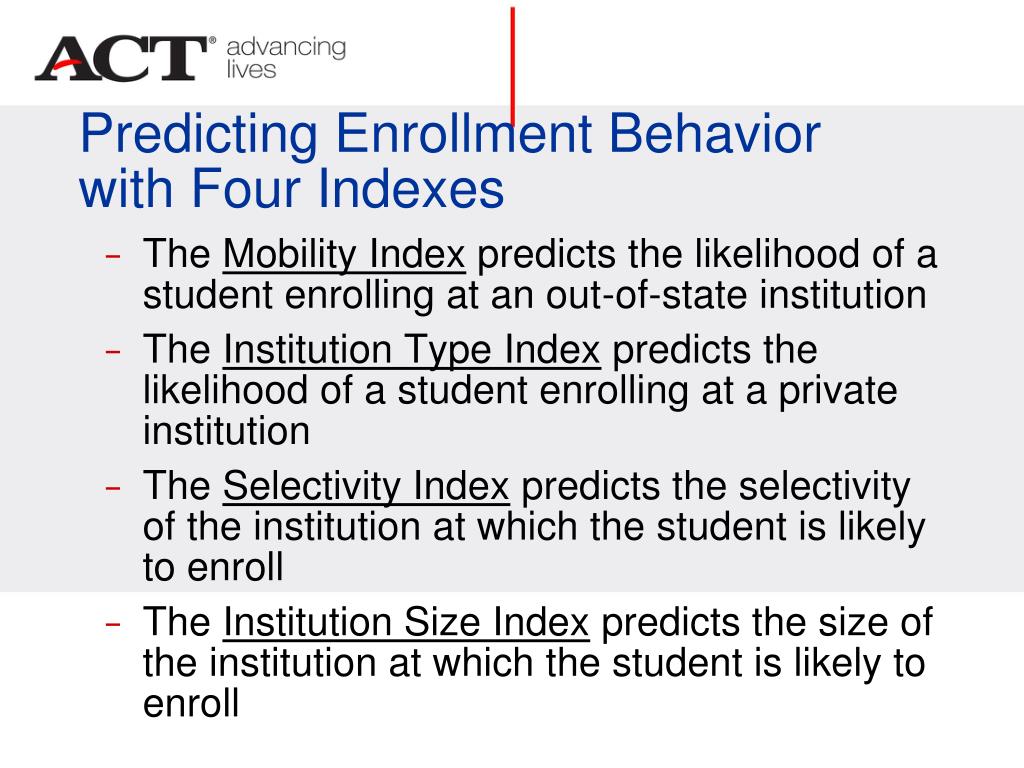 ACT® advancing lives

Predicting Enrollment Behavior with Four Indexes

– The Mobility Index predicts the likelihood of a student enrolling at an out-of-state institution

– The Institution Type Index predicts the likelihood of a student enrolling at a private institution

– The Selectivity Index predicts the selectivity of the institution at which the student is likely to enroll

– The Institution Size Index predicts the size of the institution at which the student is likely to enroll